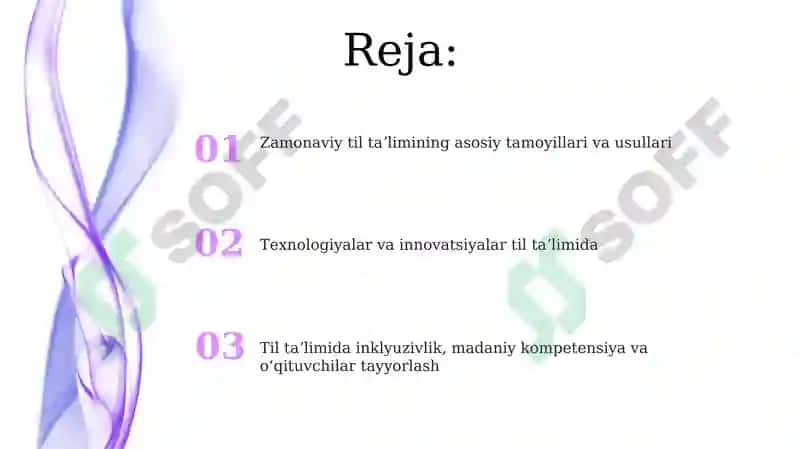 Reja:

01 Zamonaviy til ta’limining asosiy tamoyillari va usullari

02 Texnologiyalar va innovatsiyalar til ta’limida

03 Til ta’limida inklyuzivlik, madaniy kompetensiya va o‘qituvchilar tayyorlash

SOFF

SOFF